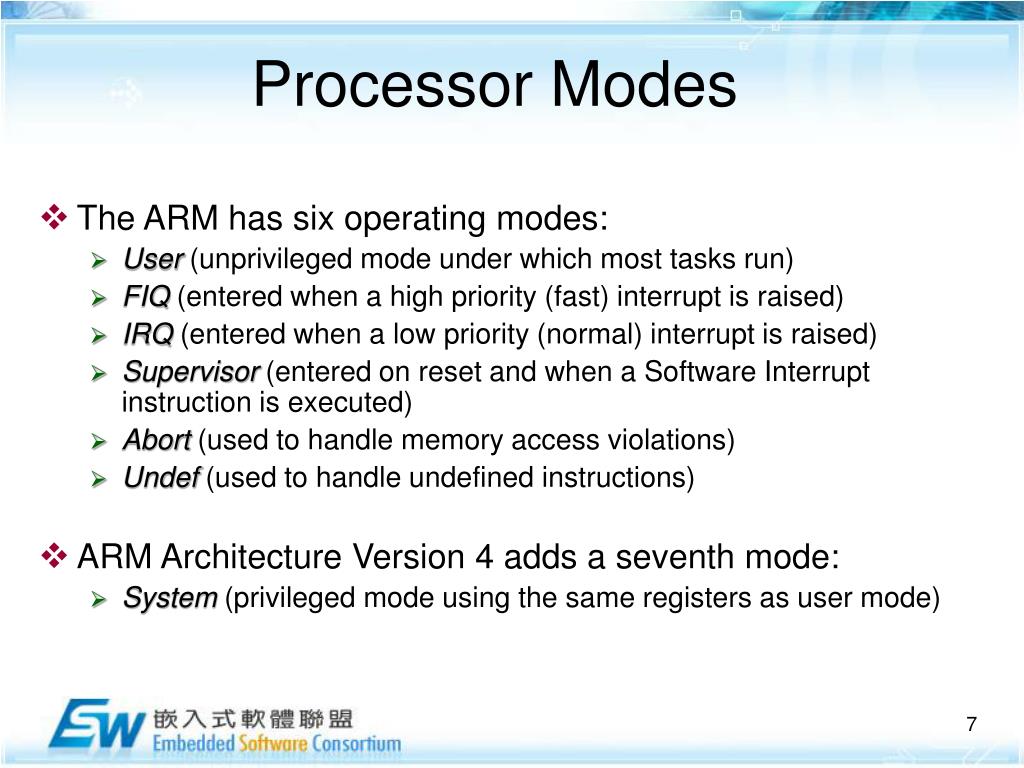 Processor Modes

❖ The ARM has six operating modes:

➢ User (unprivileged mode under which most tasks run)

➢ FIQ (entered when a high priority (fast) interrupt is raised)

➢ IRQ (entered when a low priority (normal) interrupt is raised)

➢ Supervisor (entered on reset and when a Software Interrupt instruction is executed)

➢ Abort (used to handle memory access violations)

➢ Undef (used to handle undefined instructions)

❖ ARM Architecture Version 4 adds a seventh mode:

➢ System (privileged mode using the same registers as user mode)

ESW 嵌入式軟體聯盟 Embedded Software Consortium

7